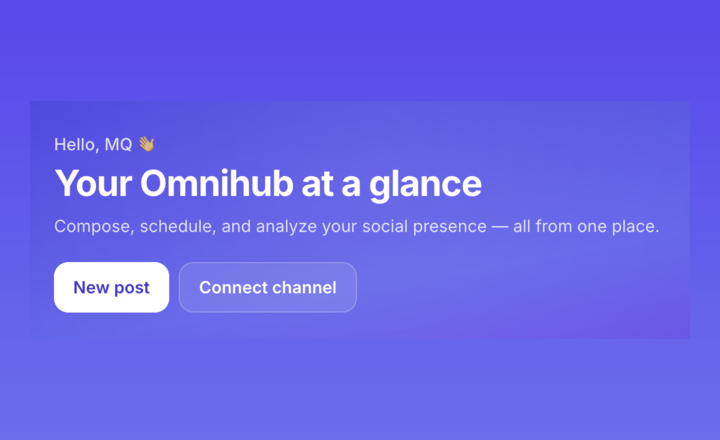 Hello, MQ 👋

Your Omnihub at a glance

Compose, schedule, and analyze your social presence — all from one place.

New post

Connect channel